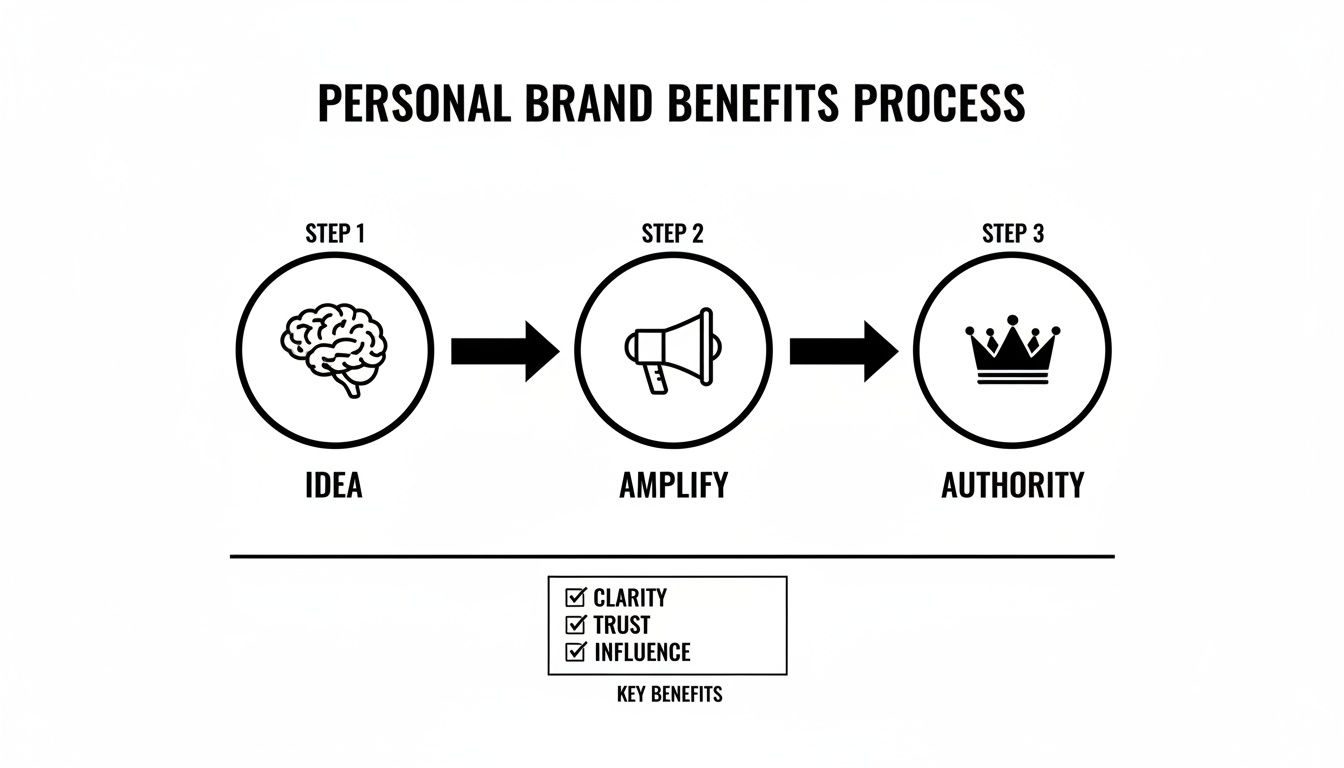 PERSONAL BRAND BENEFITS PROCESS

STEP 1

IDEA

STEP 2

AMPLIFY

STEP 3

AUTHORITY

☑ CLARITY
☑ TRUST
☑ INFLUENCE

KEY BENEFITS